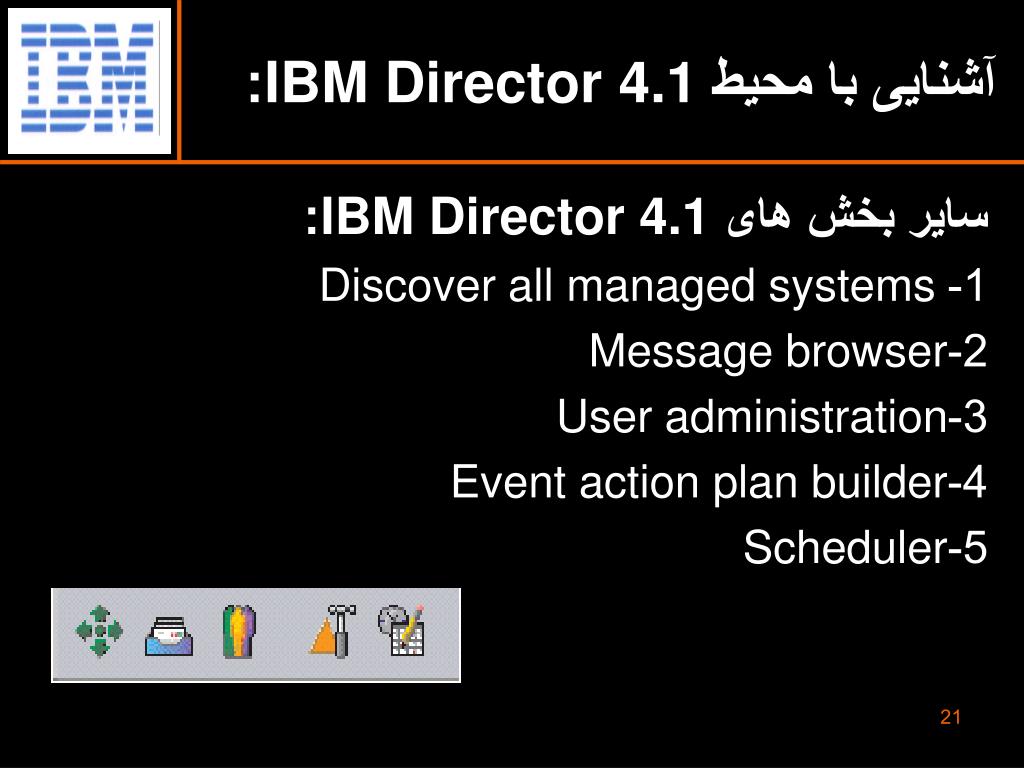 IBM

آشنایی با محیط IBM Director 4.1:

سایر بخش های IBM Director 4.1:

1- Discover all managed systems

2-Message browser

3-User administration

4-Event action plan builder

5-Scheduler

21